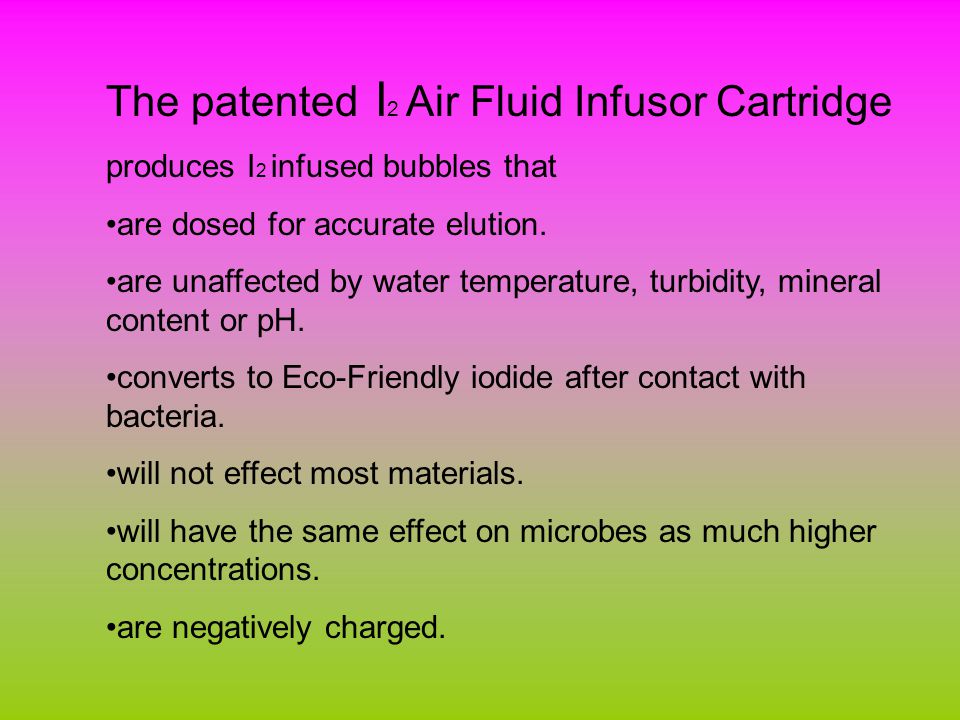 The patented $I_2$ Air Fluid Infusor Cartridge

produces $I_2$ infused bubbles that

•are dosed for accurate elution.

•are unaffected by water temperature, turbidity, mineral content or pH.

•converts to Eco-Friendly iodide after contact with bacteria.

•will not effect most materials.

•will have the same effect on microbes as much higher concentrations.

•are negatively charged.